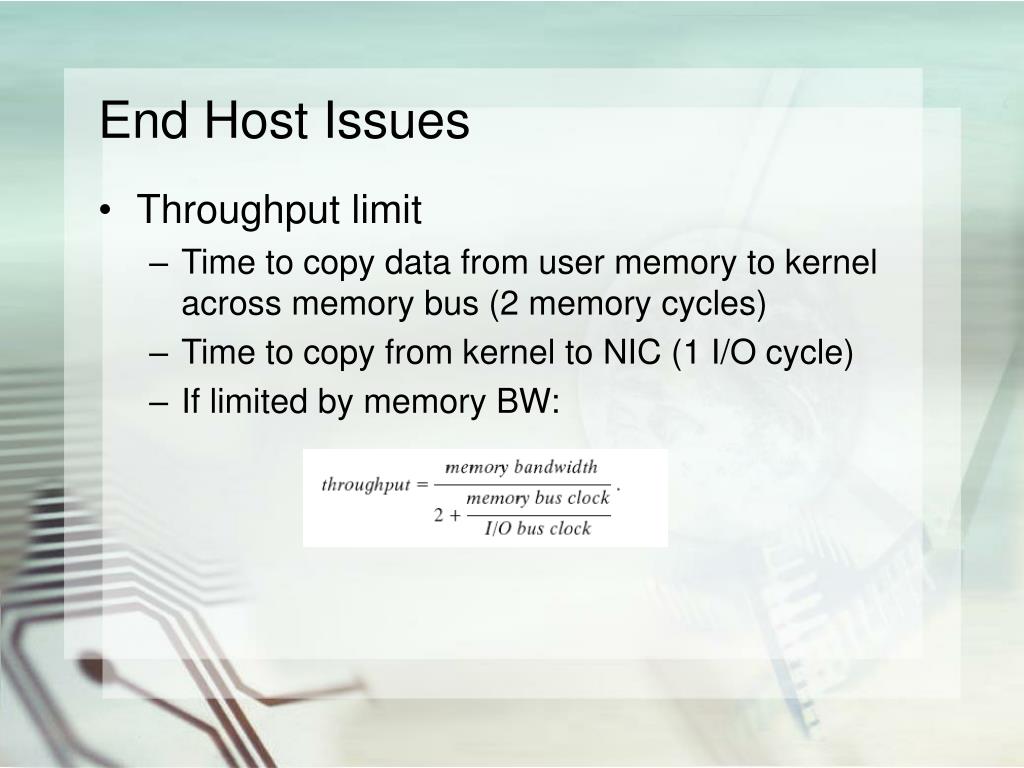 End Host Issues

• Throughput limit
– Time to copy data from user memory to kernel across memory bus (2 memory cycles)
– Time to copy from kernel to NIC (1 I/O cycle)
– If limited by memory BW:

$throughput = \frac{memory\ bandwidth}{2 + \frac{memory\ bus\ clock}{I/O\ bus\ clock}}.$